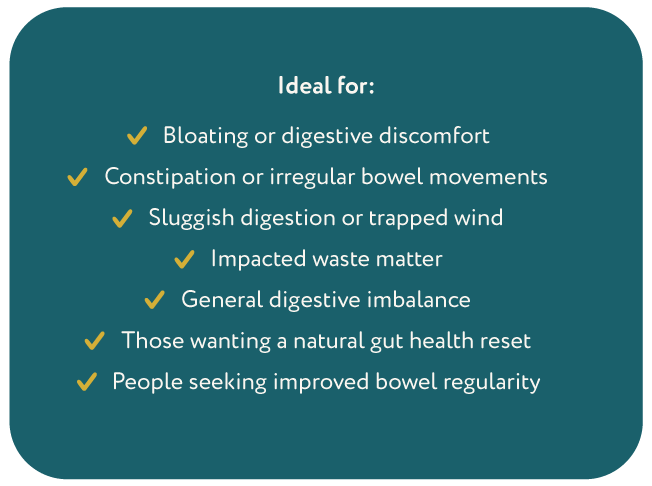 Ideal for:

✓ Bloating or digestive discomfort
✓ Constipation or irregular bowel movements
✓ Sluggish digestion or trapped wind
✓ Impacted waste matter
✓ General digestive imbalance
✓ Those wanting a natural gut health reset
✓ People seeking improved bowel regularity